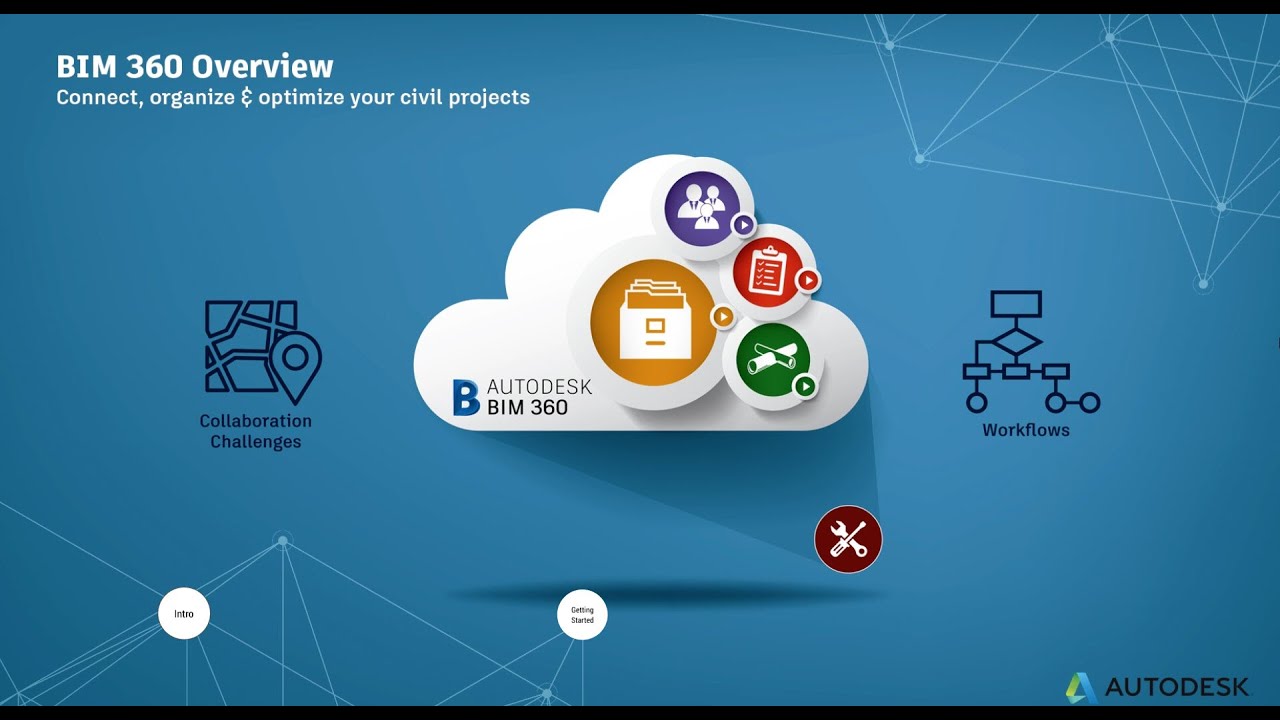 BIM 360 Overview
Connect, organize & optimize your civil projects

Collaboration Challenges

AUTODESK
BIM 360

Workflows

Intro

Getting Started

AUTODESK